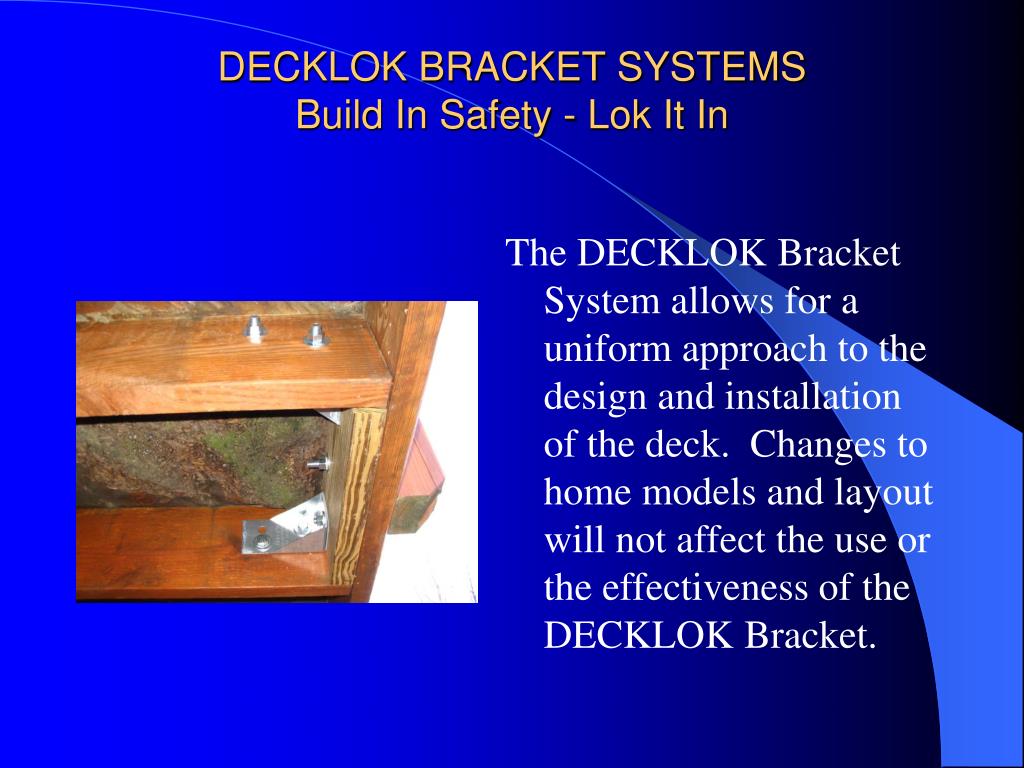 DECKLOK BRACKET SYSTEMS
Build In Safety - Lok It In

The DECKLOK Bracket System allows for a uniform approach to the design and installation of the deck. Changes to home models and layout will not affect the use or the effectiveness of the DECKLOK Bracket.